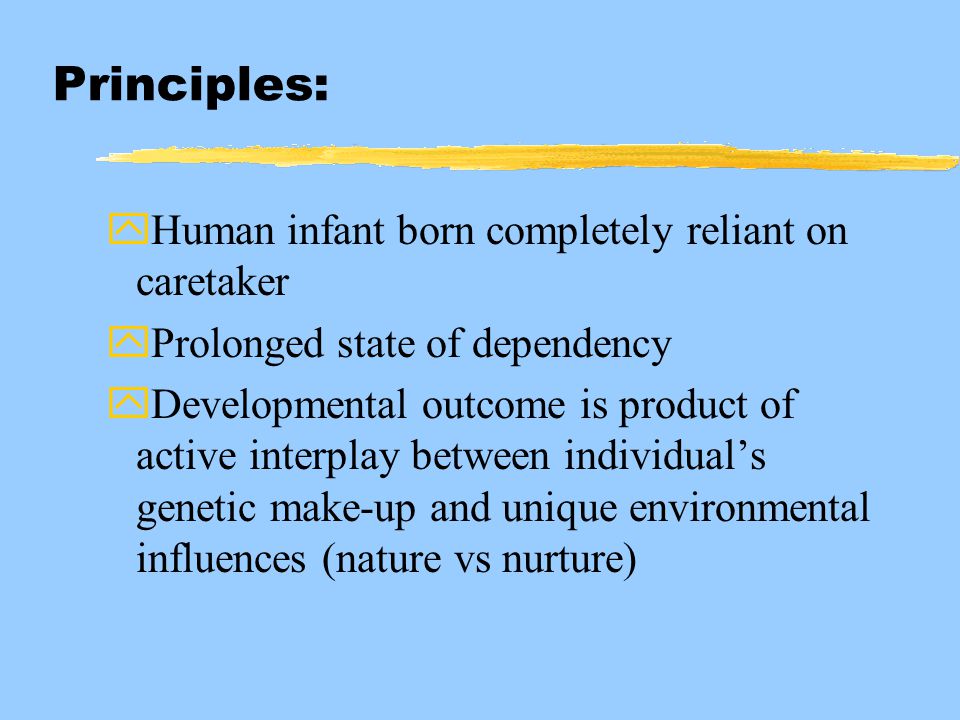 Principles:

Human infant born completely reliant on caretaker

Prolonged state of dependency

Developmental outcome is product of active interplay between individual’s genetic make-up and unique environmental influences (nature vs nurture)